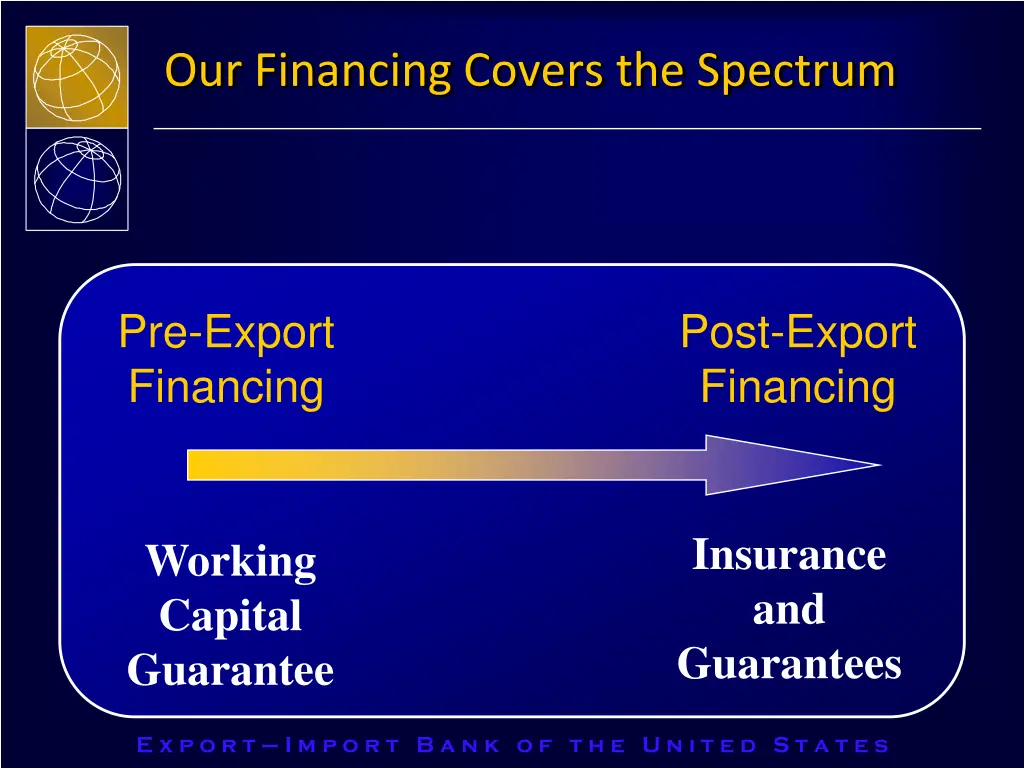 Our Financing Covers the Spectrum

Pre-Export Financing

Post-Export Financing

Working Capital Guarantee

Insurance and Guarantees

Export–Import Bank of the United States